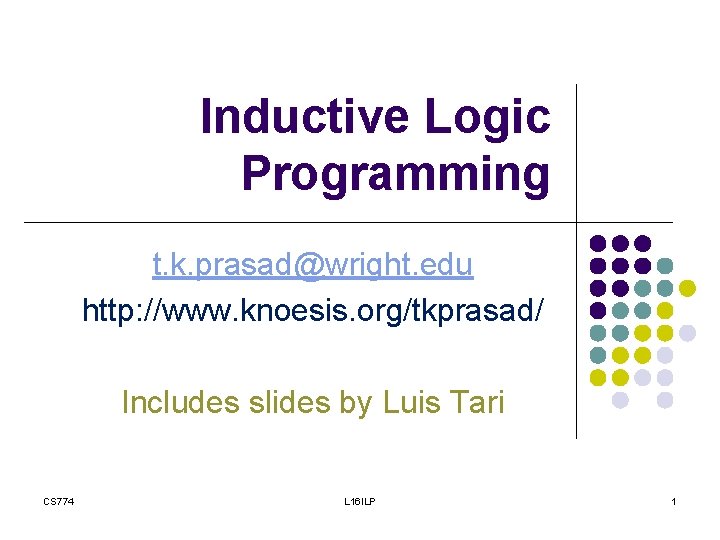 Inductive Logic Programming

t.k.prasad@wright.edu
http://www.knoesis.org/tkprasad/

Includes slides by Luis Tari

CS774

L16ILP

1